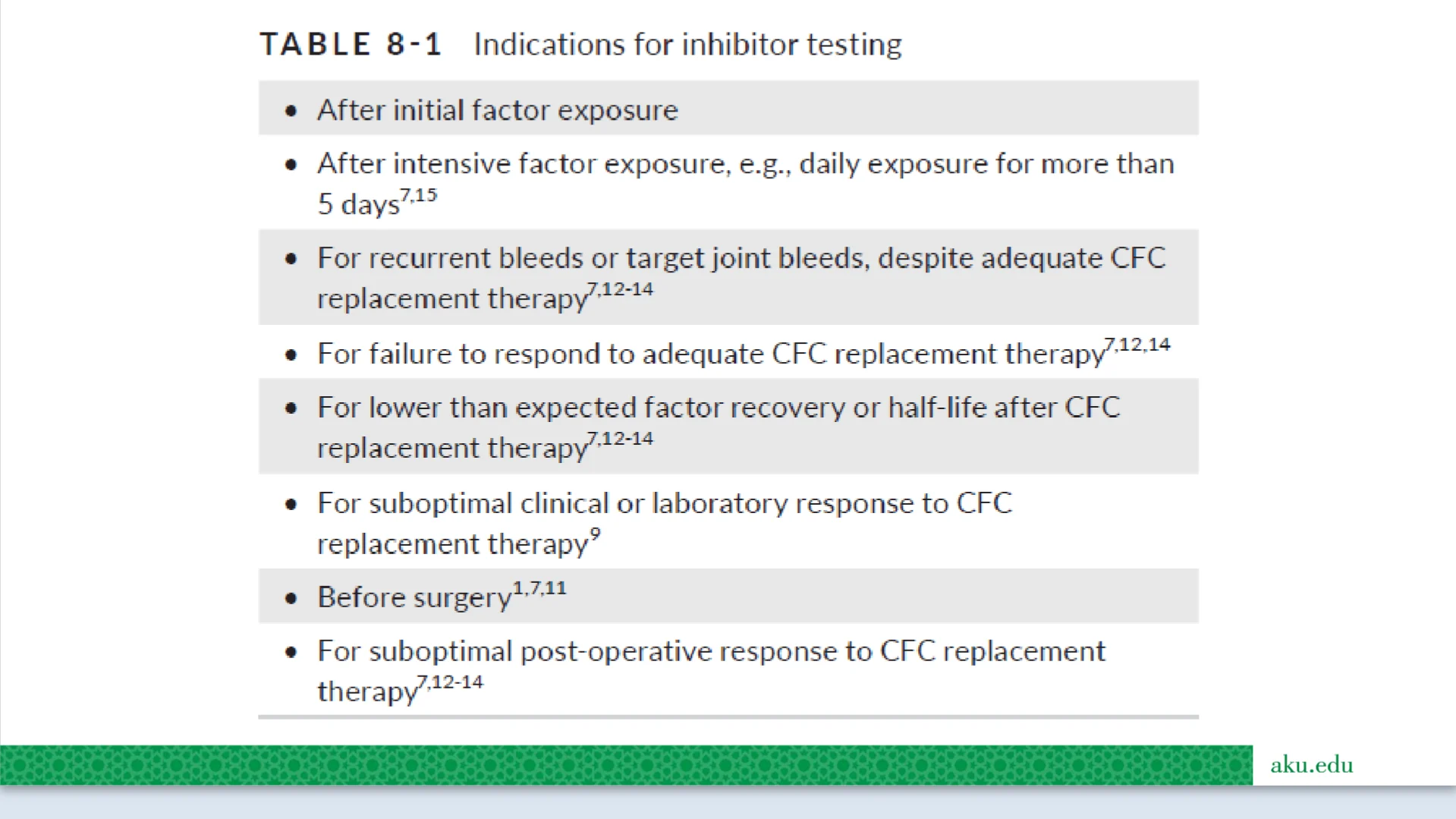 TABLE 8-1 Indications for inhibitor testing

• After initial factor exposure
• After intensive factor exposure, e.g., daily exposure for more than 5 days$^{7,15}$
• For recurrent bleeds or target joint bleeds, despite adequate CFC replacement therapy$^{7,12-14}$
• For failure to respond to adequate CFC replacement therapy$^{7,12,14}$
• For lower than expected factor recovery or half-life after CFC replacement therapy$^{7,12-14}$
• For suboptimal clinical or laboratory response to CFC replacement therapy$^{9}$
• Before surgery$^{1,7,11}$
• For suboptimal post-operative response to CFC replacement therapy$^{7,12-14}$

aku.edu